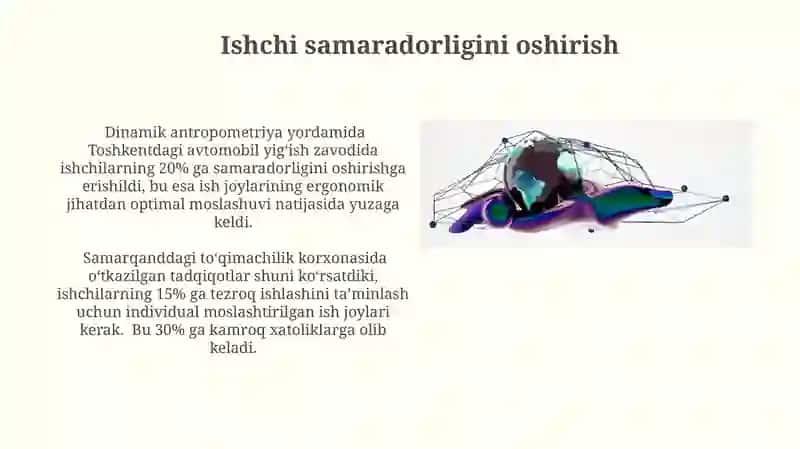 Ishchi samaradorligini oshirish

Dinamik antropometriya yordamida Toshkentdagi avtomobil yig‘ish zavodida ishchilarning 20% ga samaradorligini oshirishga erishildi, bu esa ish joylarining ergonomik jihatdan optimal moslashuvi natijasida yuzaga keldi.

Samarqanddagi to‘qimachilik korxonasida o‘tkazilgan tadqiqotlar shuni ko‘rsatdiki, ishchilarning 15% ga tezroq ishlashini ta’minlash uchun individual moslashtirilgan ish joylari kerak. Bu 30% ga kamroq xatoliklarga olib keladi.